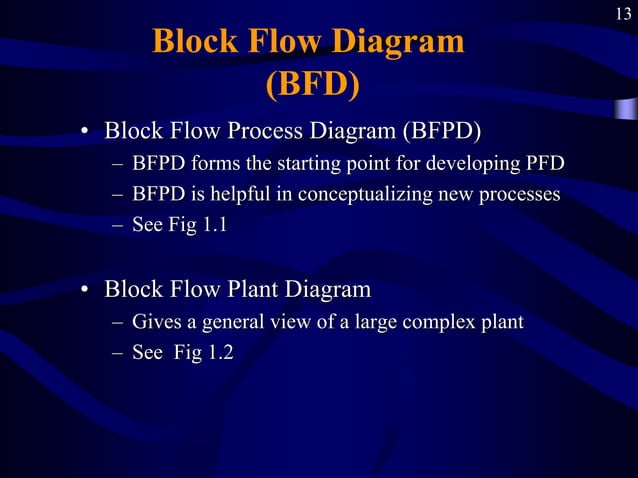 13

Block Flow Diagram (BFD)

• Block Flow Process Diagram (BFPD)
– BFPD forms the starting point for developing PFD
– BFPD is helpful in conceptualizing new processes
– See Fig 1.1

• Block Flow Plant Diagram
– Gives a general view of a large complex plant
– See Fig 1.2